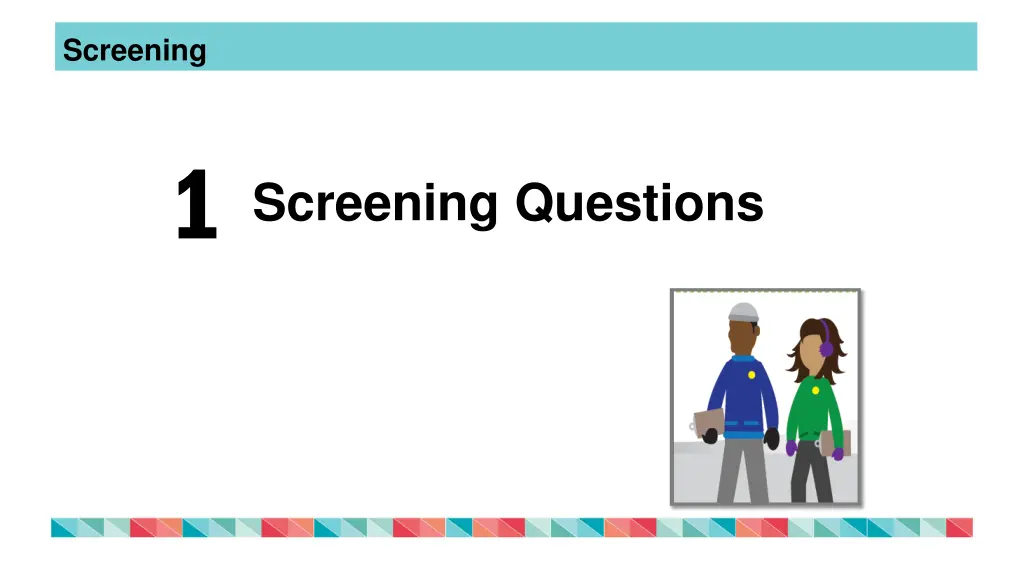 Screening

1 Screening Questions